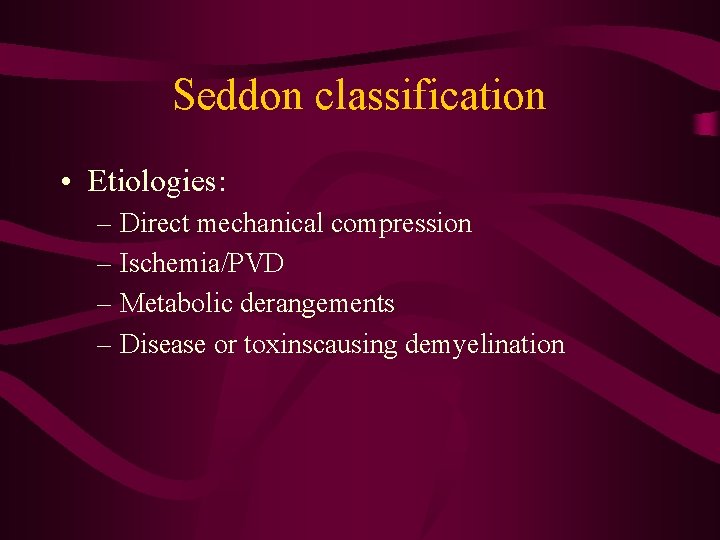 Seddon classification

• Etiologies:
– Direct mechanical compression
– Ischemia/PVD
– Metabolic derangements
– Disease or toxinscausing demyelination